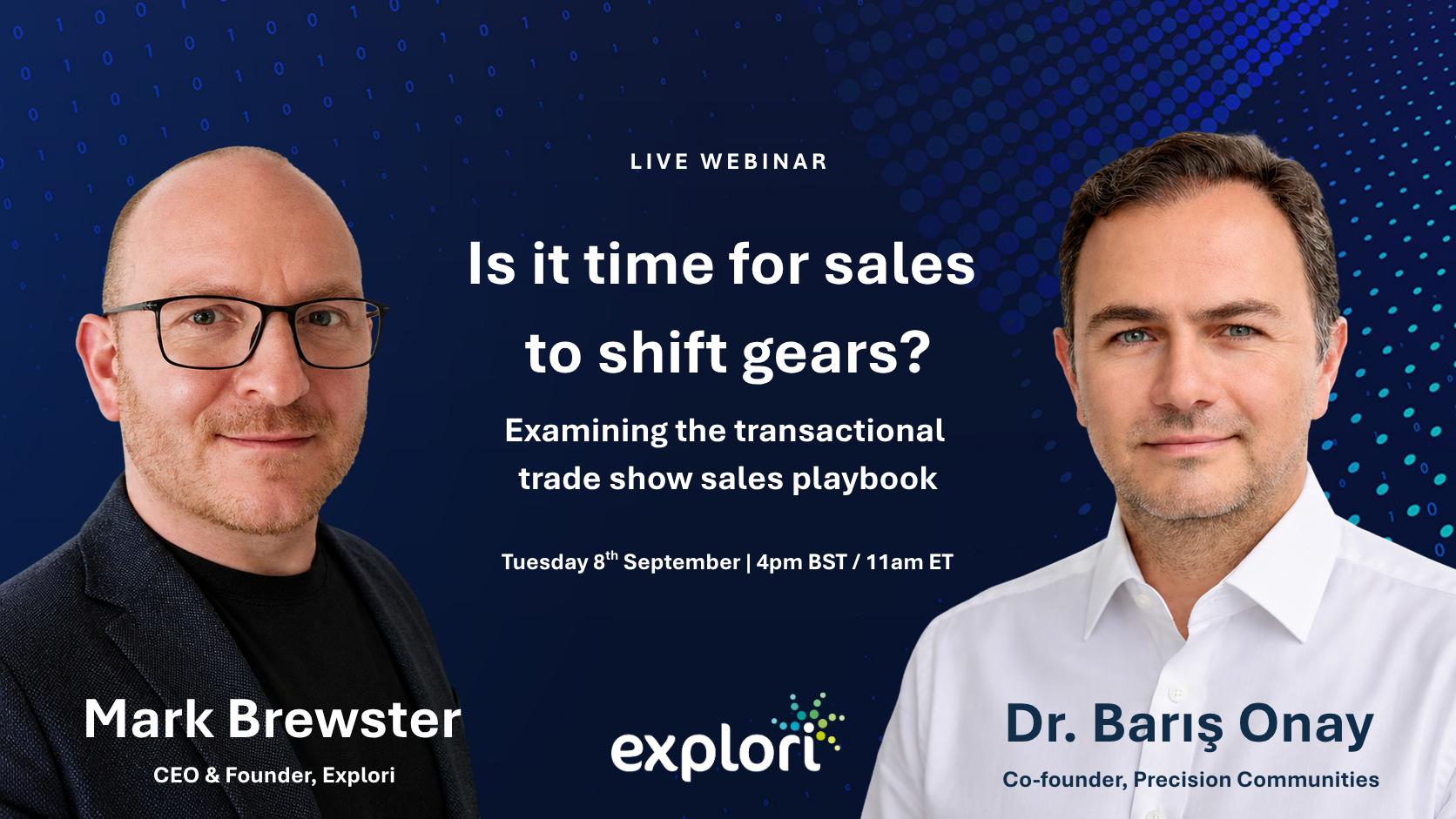 LIVE WEBINAR

Is it time for sales to shift gears?

Examining the transactional trade show sales playbook

Tuesday 8$^{th}$ September | 4pm BST / 11am ET

Mark Brewster

CEO & Founder, Explori

explori

Dr. Barış Onay

Co-founder, Precision Communities